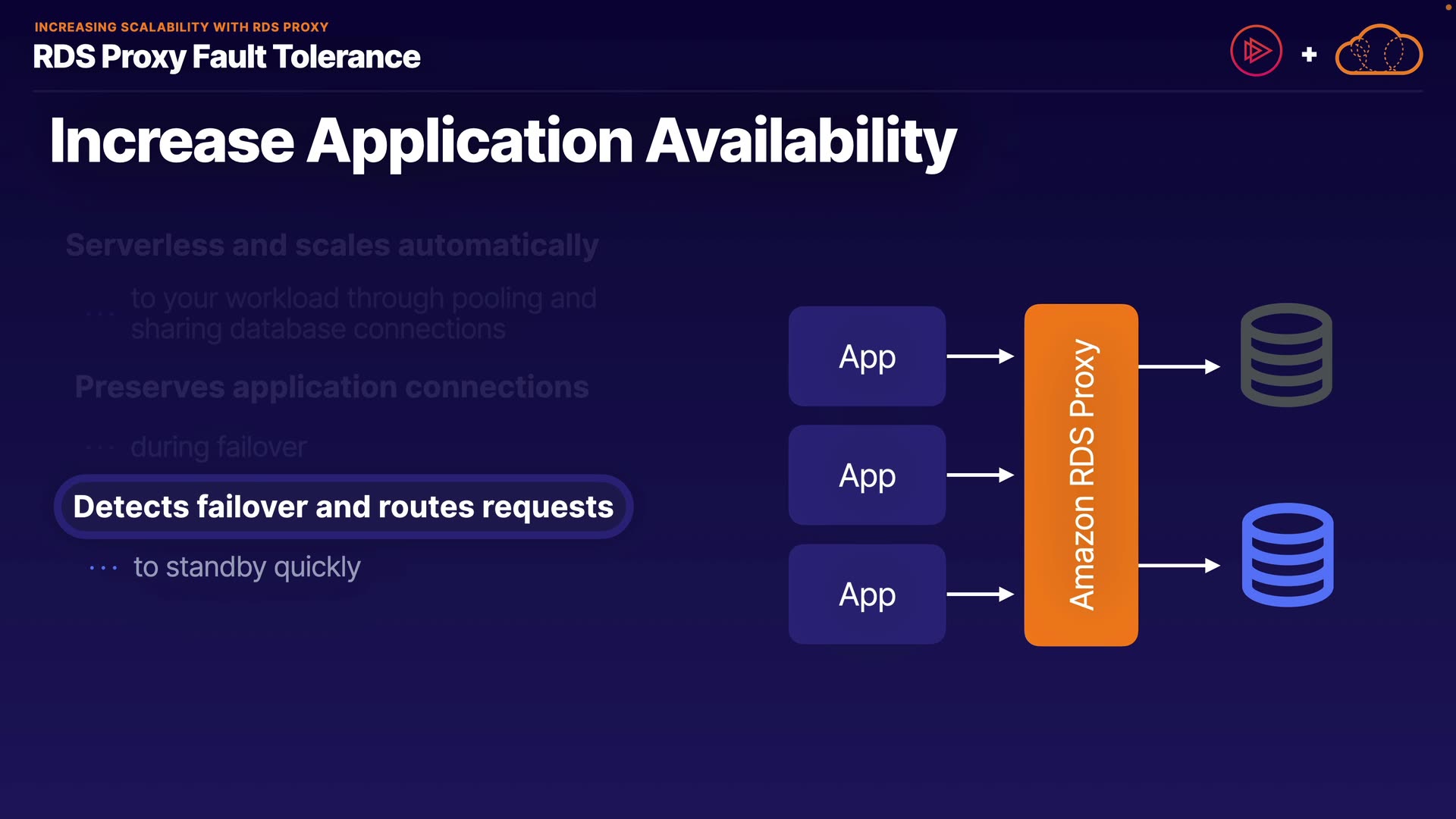 INCREASING SCALABILITY WITH RDS PROXY
RDS Proxy Fault Tolerance

+

Increase Application Availability

Serverless and scales automatically

... to your workload through pooling and sharing database connections

Preserves application connections

... during failover

Detects failover and routes requests

... to standby quickly

App

App

App

Amazon RDS Proxy